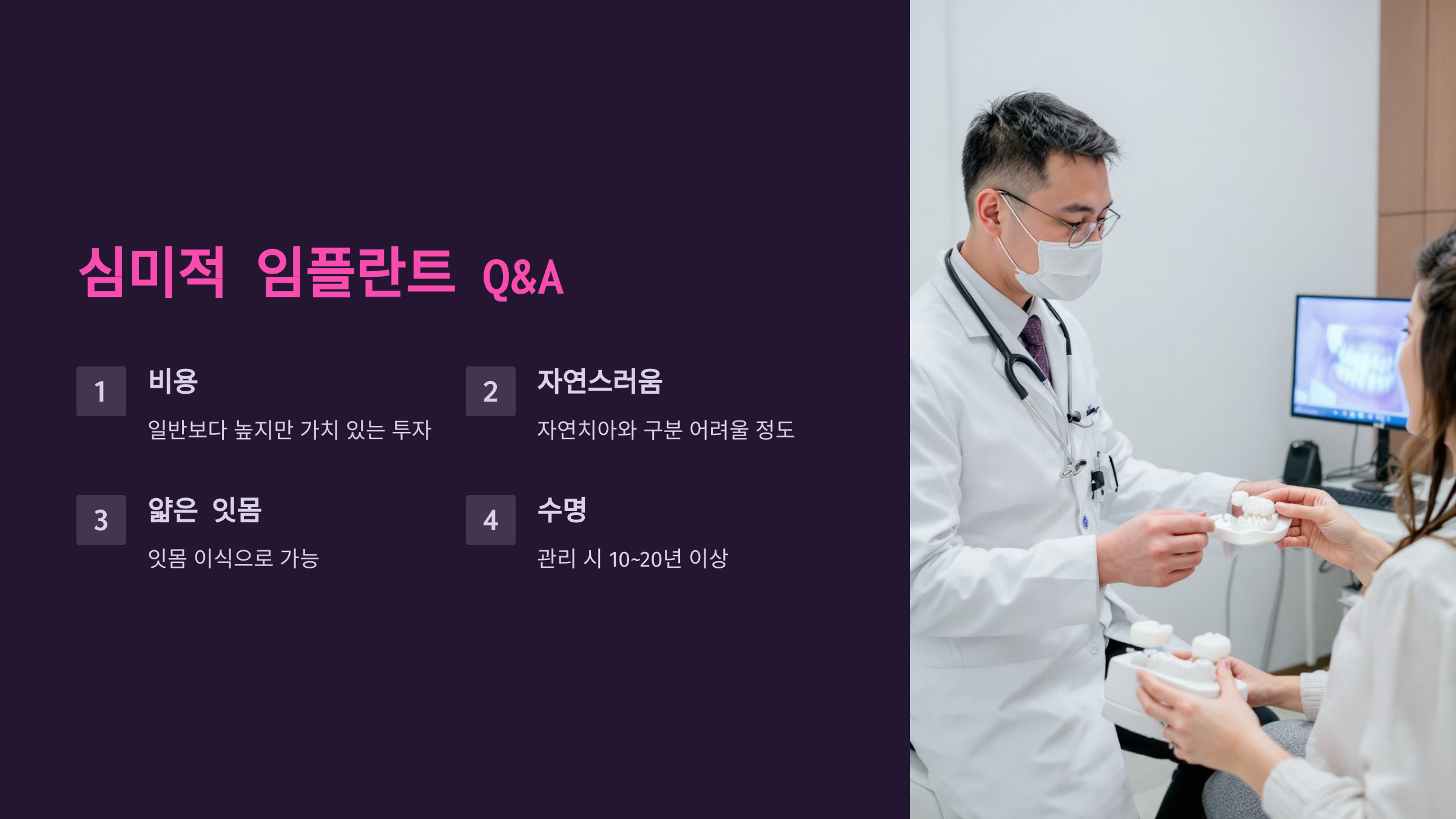 심미적 임플란트 Q&A

1

비용

일반보다 높지만 가치 있는 투자

2

자연스러움

자연치아와 구분 어려울 정도

3

얇은 잇몸

잇몸 이식으로 가능

4

수명

관리 시 10~20년 이상